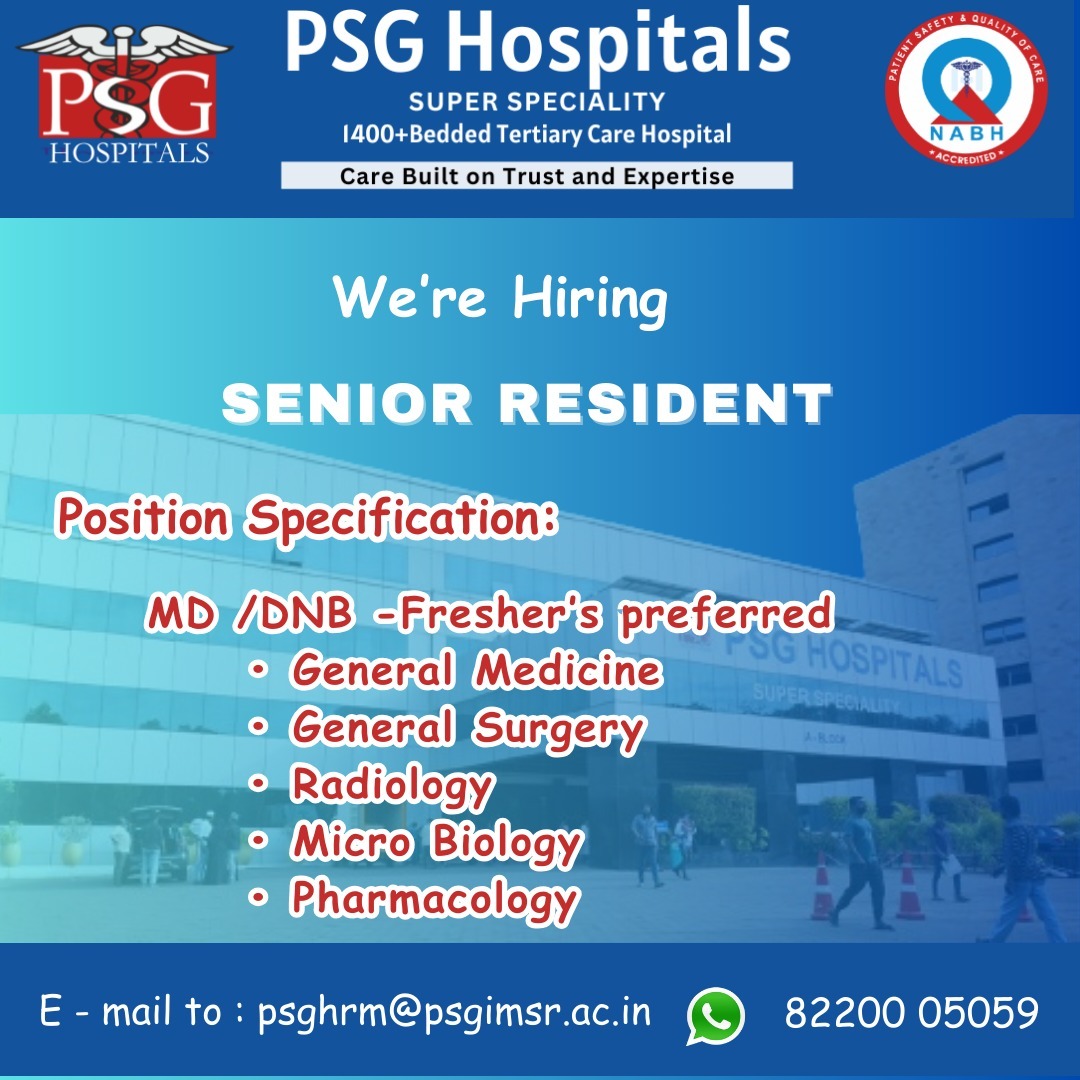 PSG HOSPITALS

PSG Hospitals
SUPER SPECIALITY
1400+Bedded Tertiary Care Hospital
Care Built on Trust and Expertise

PATIENT SAFETY & QUALITY OF CARE
NABH
ACCREDITED

We're Hiring

SENIOR RESIDENT

Position Specification:

MD /DNB -Fresher's preferred
• General Medicine
• General Surgery
• Radiology
• Micro Biology
• Pharmacology

PSG HOSPITALS
SUPER SPECIALITY
A-BLOCK

E - mail to : psghrm@psgimsr.ac.in 82200 05059